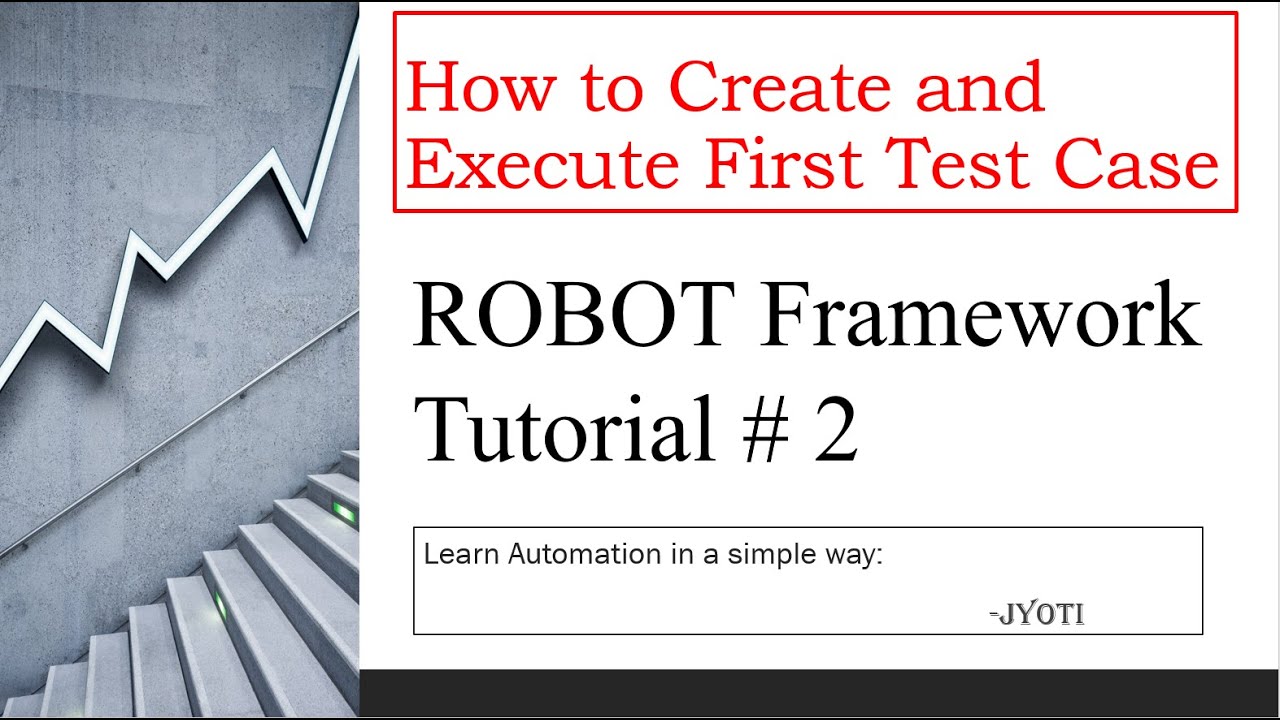 How to Create and Execute First Test Case

ROBOT Framework Tutorial # 2

Learn Automation in a simple way:

-JYOTI